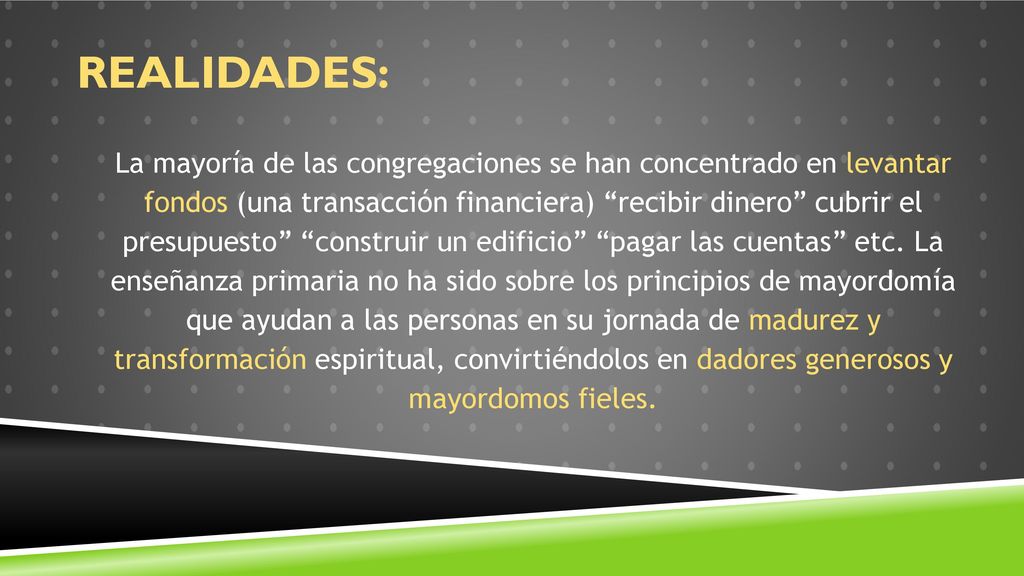 REALIDADES:

La mayoría de las congregaciones se han concentrado en levantar fondos (una transacción financiera) “recibir dinero” cubrir el presupuesto” “construir un edificio” “pagar las cuentas” etc. La enseñanza primaria no ha sido sobre los principios de mayordomía que ayudan a las personas en su jornada de madurez y transformación espiritual, convirtiéndolos en dadores generosos y mayordomos fieles.